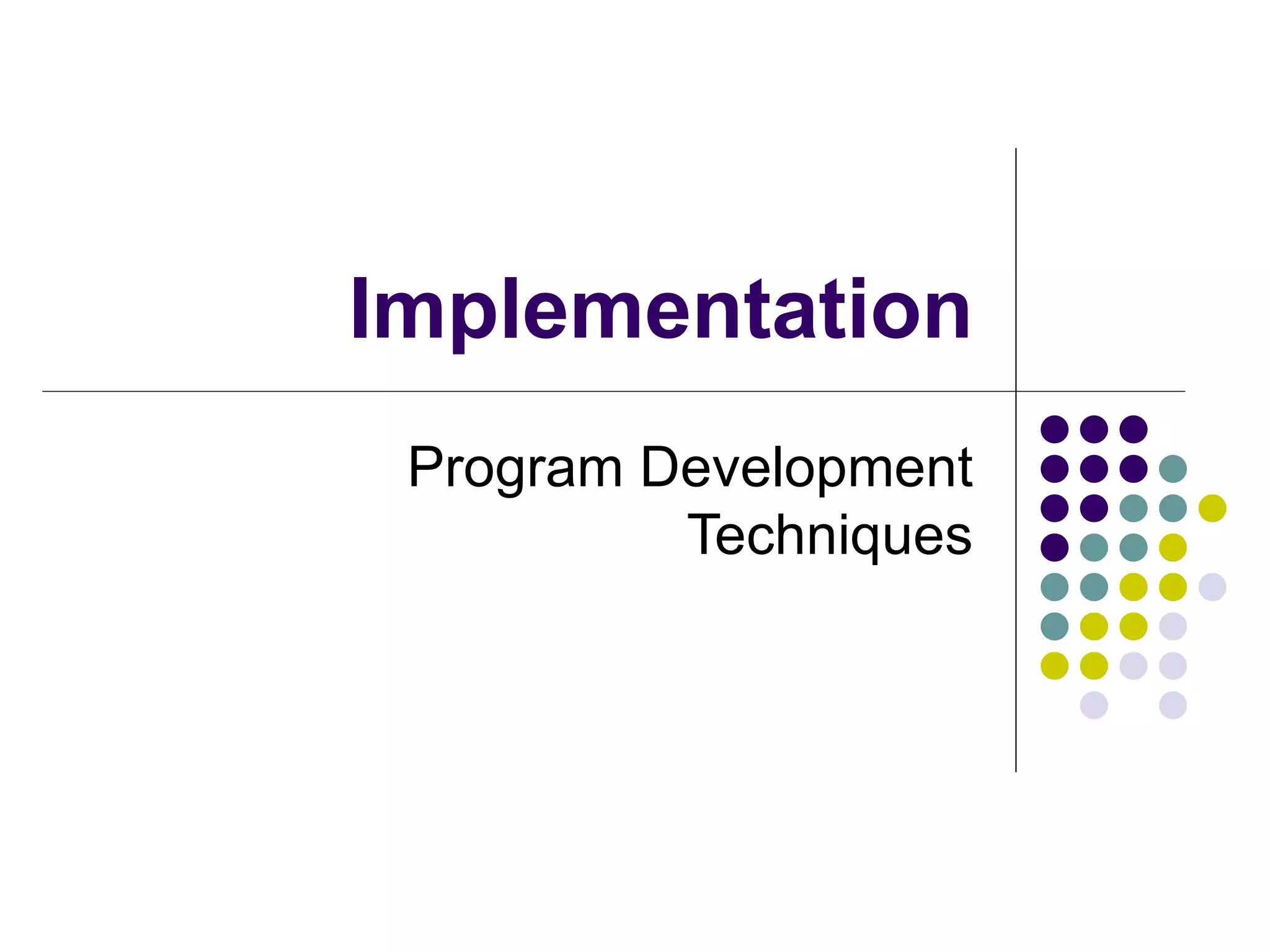 Implementation

Program Development Techniques